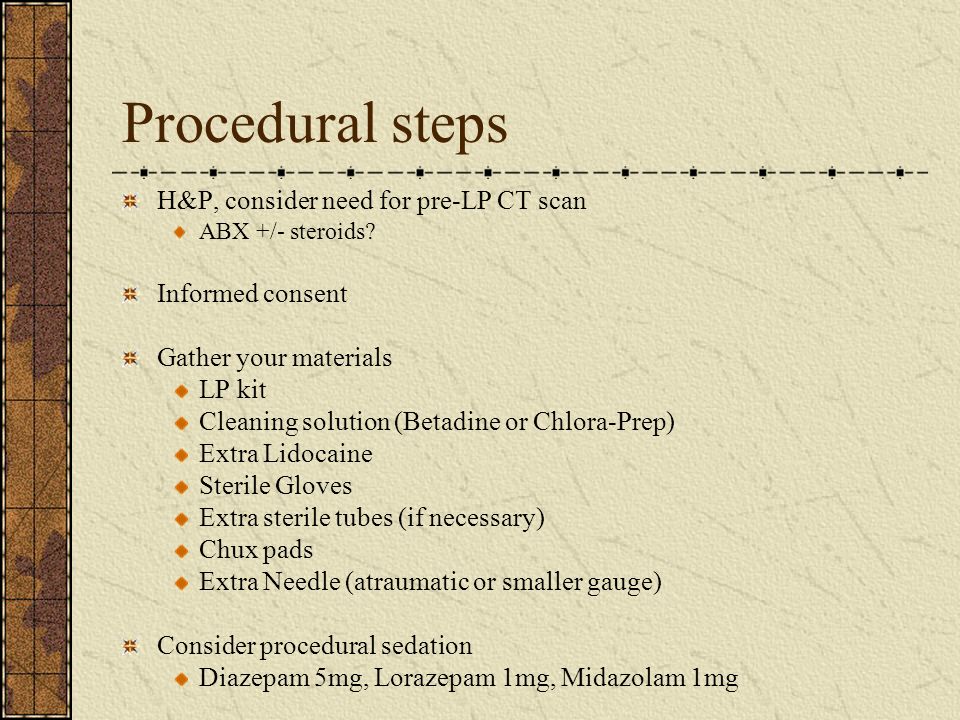 Procedural steps

H&P, consider need for pre-LP CT scan
ABX +/- steroids?

Informed consent

Gather your materials
LP kit
Cleaning solution (Betadine or Chlora-Prep)
Extra Lidocaine
Sterile Gloves
Extra sterile tubes (if necessary)
Chux pads
Extra Needle (atraumatic or smaller gauge)

Consider procedural sedation
Diazepam 5mg, Lorazepam 1mg, Midazolam 1mg